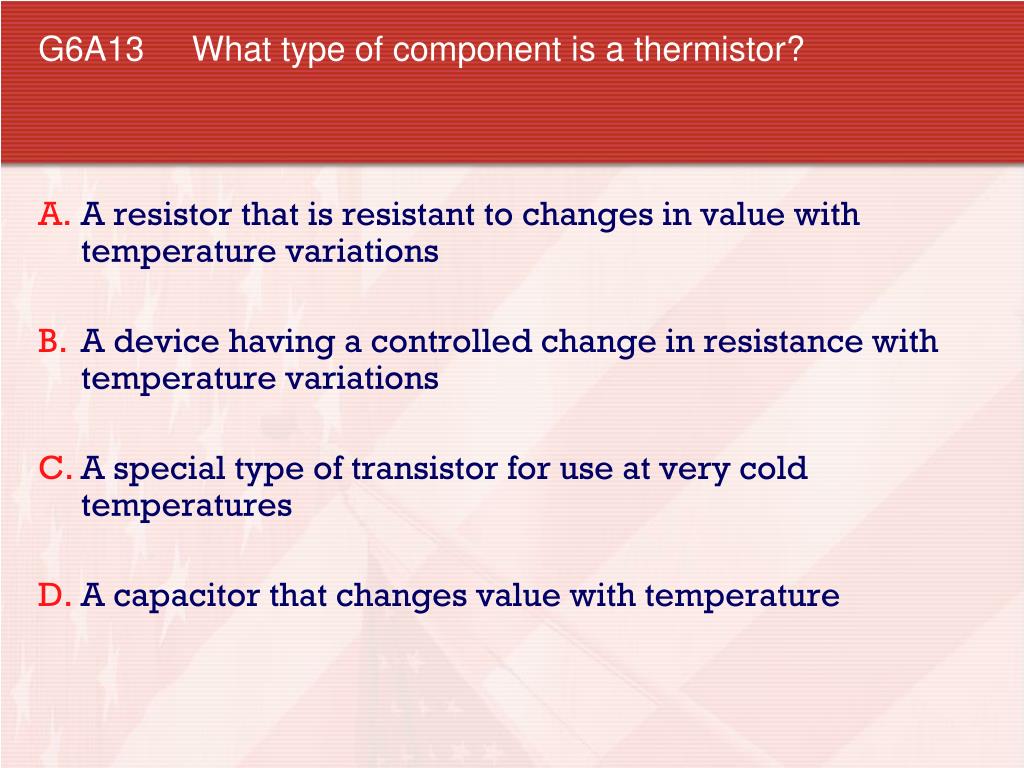 G6A13 What type of component is a thermistor?

A. A resistor that is resistant to changes in value with temperature variations

B. A device having a controlled change in resistance with temperature variations

C. A special type of transistor for use at very cold temperatures

D. A capacitor that changes value with temperature